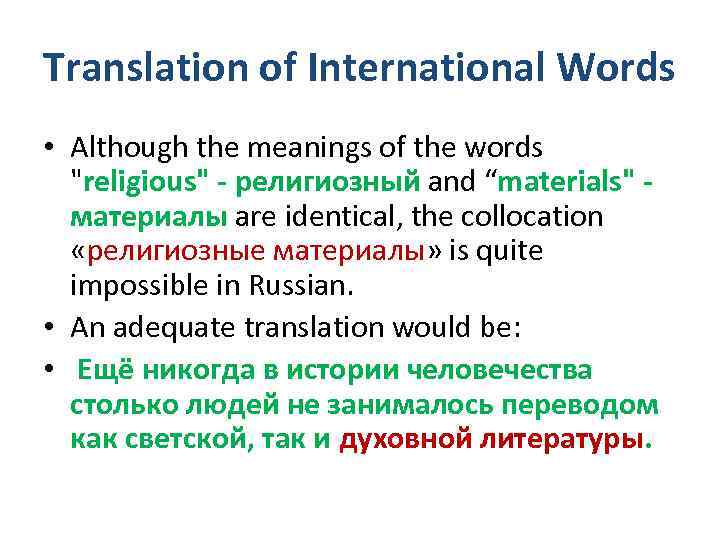 Translation of International Words

• Although the meanings of the words "religious" - религиозный and “materials" - материалы are identical, the collocation «религиозные материалы» is quite impossible in Russian.

• An adequate translation would be:

• Ещё никогда в истории человечества столько людей не занималось переводом как светской, так и духовной литературы.